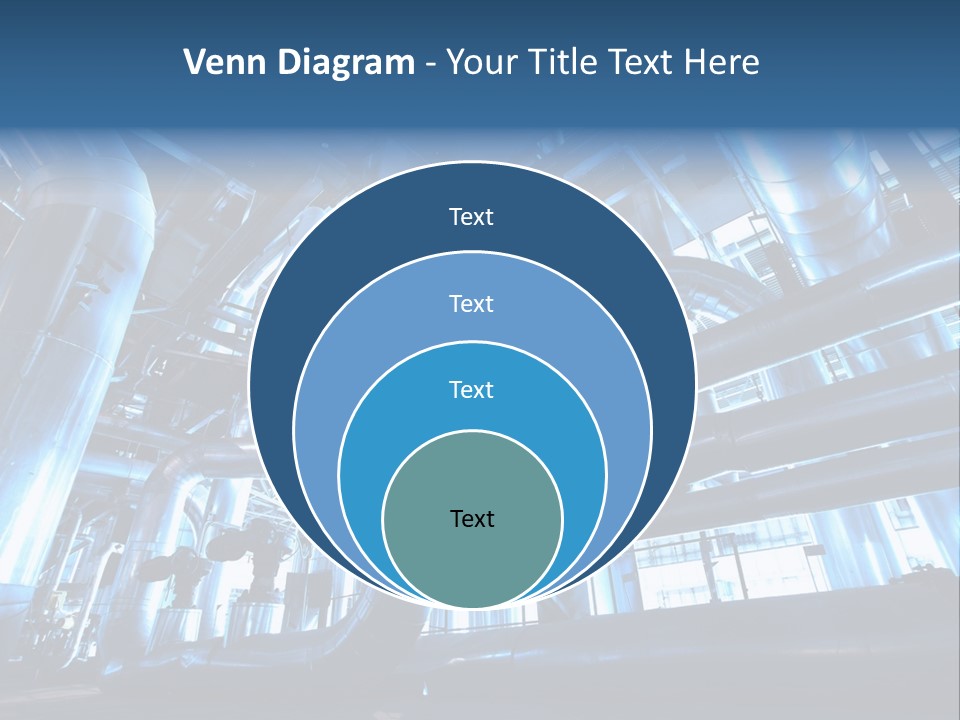 Venn Diagram - Your Title Text Here

Text

Text

Text

Text